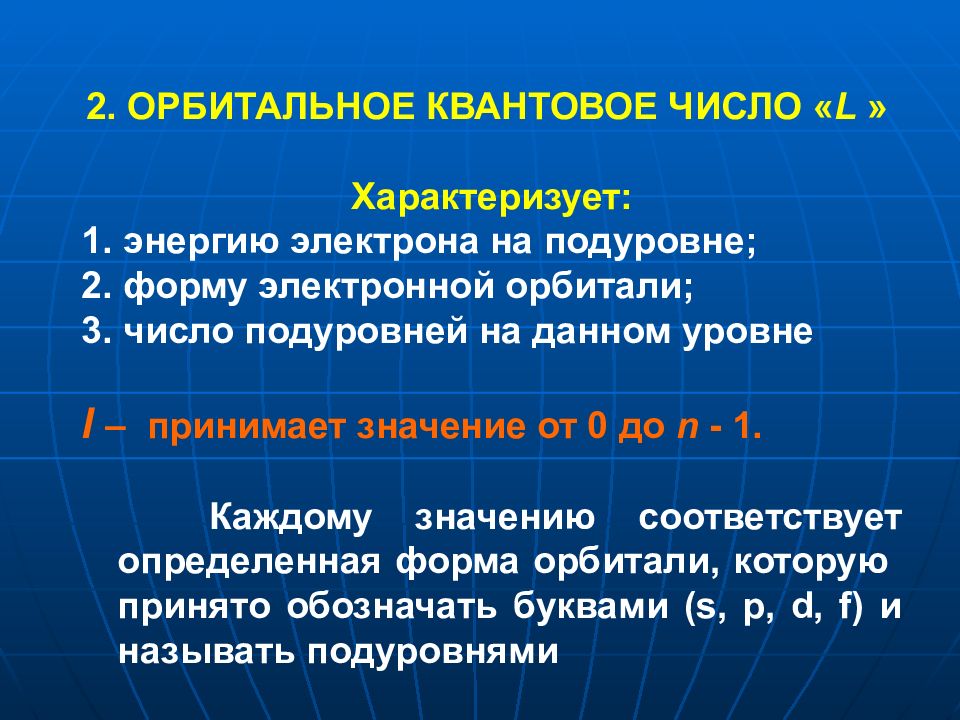 2. ОРБИТАЛЬНОЕ КВАНТОВОЕ ЧИСЛО «L »

Характеризует:
1. энергию электрона на подуровне;
2. форму электронной орбитали;
3. число подуровней на данном уровне

l – принимает значение от 0 до n - 1.

Каждому значению соответствует определенная форма орбитали, которую принято обозначать буквами (s, p, d, f) и называть подуровнями